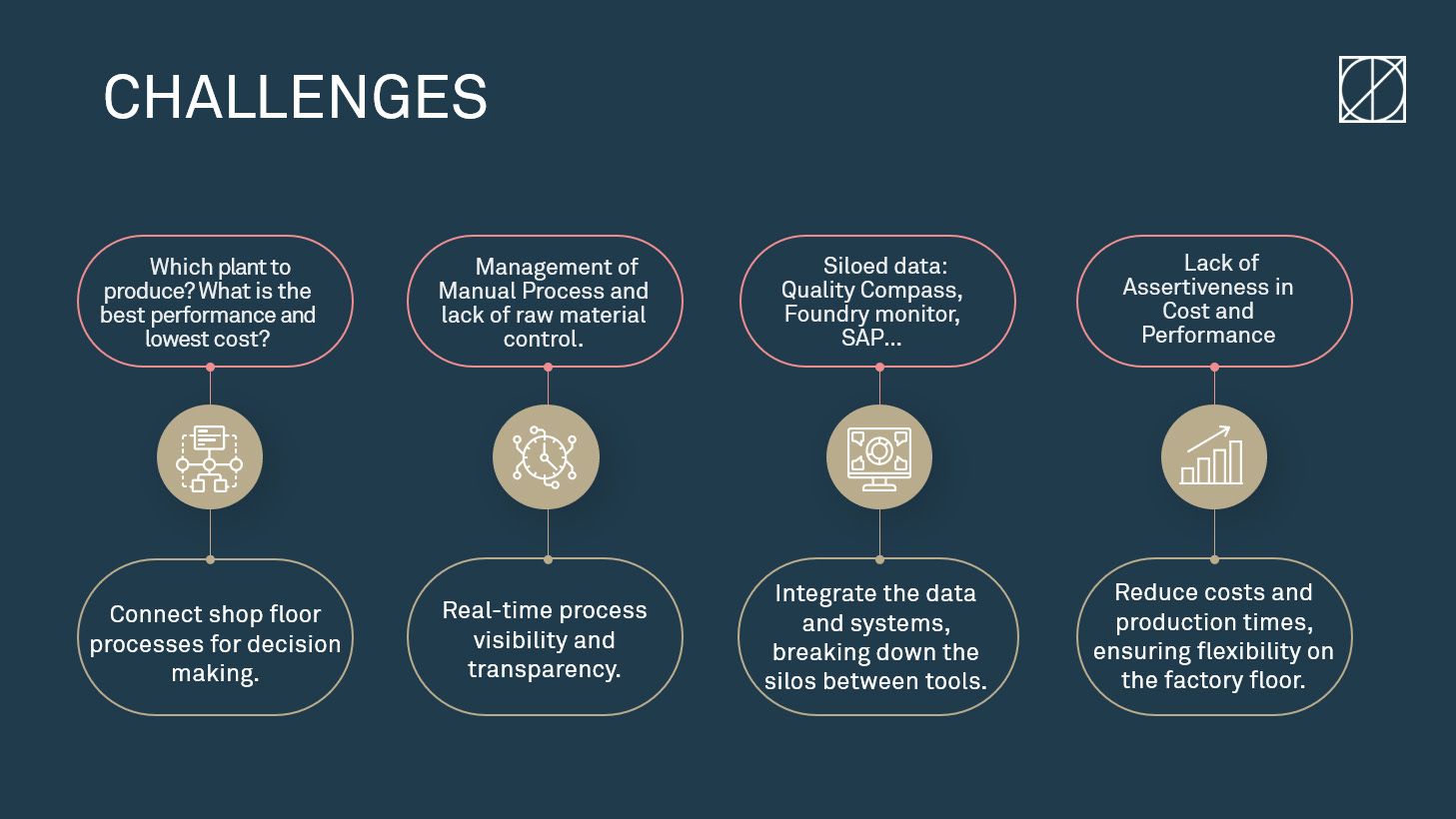 CHALLENGES

Which plant to produce? What is the best performance and lowest cost?

Connect shop floor processes for decision making.

Management of Manual Process and lack of raw material control.

Real-time process visibility and transparency.

Siloed data: Quality Compass, Foundry monitor, SAP...

Integrate the data and systems, breaking down the silos between tools.

Lack of Assertiveness in Cost and Performance

Reduce costs and production times, ensuring flexibility on the factory floor.